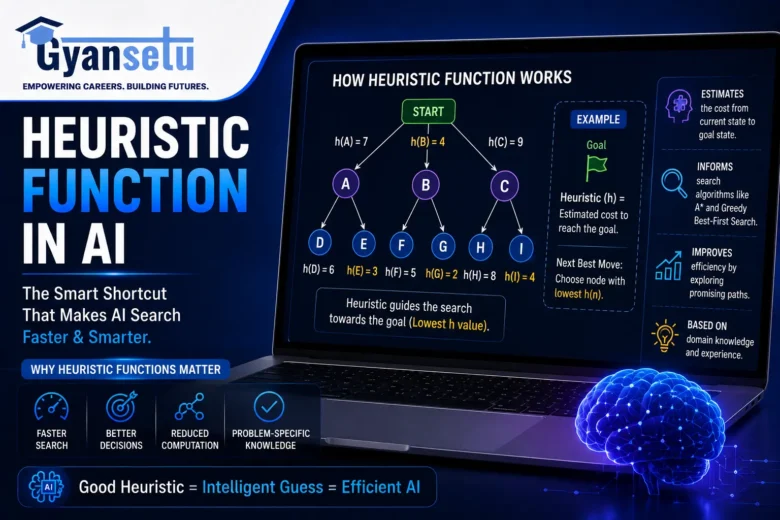 Gyansetu
EMPOWERING CAREERS. BUILDING FUTURES.

HEURISTIC FUNCTION IN AI

The Smart Shortcut That Makes AI Search Faster & Smarter.

WHY HEURISTIC FUNCTIONS MATTER

FASTER SEARCH

BETTER DECISIONS

REDUCED COMPUTATION

PROBLEM-SPECIFIC KNOWLEDGE

AI

Good Heuristic = Intelligent Guess = Efficient AI

HOW HEURISTIC FUNCTION WORKS

START

h(A) = 7
h(B) = 4
h(C) = 9

A
B
C

D
E
F
G
H
I

h(D) = 6
h(E) = 3
h(F) = 5
h(G) = 2
h(H) = 8
h(I) = 4

Heuristic guides the search towards the goal (Lowest h value).

EXAMPLE

Goal

Heuristic (h) = Estimated cost to reach the goal.

Next Best Move: Choose node with lowest h(n).

ESTIMATES the cost from current state to goal state.

INFORMS search algorithms like A* and Greedy Best-First Search.

IMPROVES efficiency by exploring promising paths.

BASED ON domain knowledge and experience.